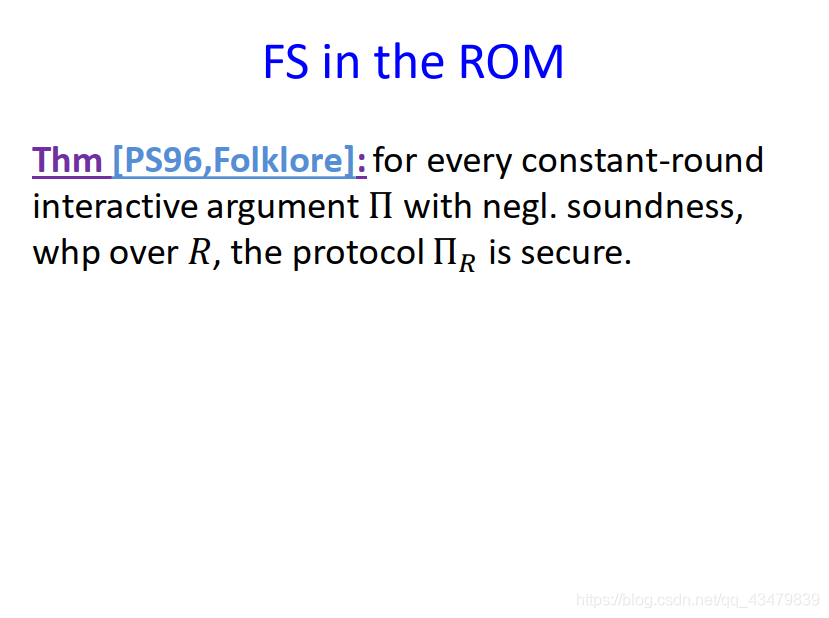 FS in the ROM

Thm [PS96,Folklore]: for every constant-round interactive argument $\Pi$ with negl. soundness, whp over $R$, the protocol $\Pi_R$ is secure.

https://blog.csdn.net/qq_43479839